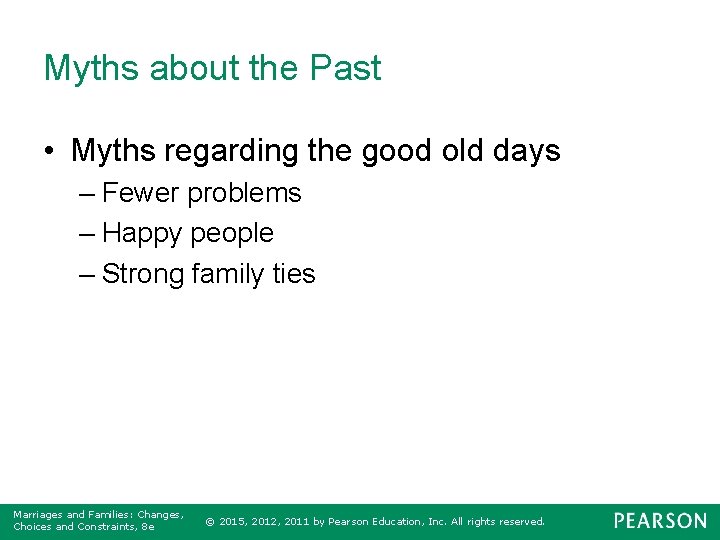 Myths about the Past

• Myths regarding the good old days
– Fewer problems
– Happy people
– Strong family ties

Marriages and Families: Changes, Choices and Constraints, 8e

© 2015, 2012, 2011 by Pearson Education, Inc. All rights reserved.

PEARSON